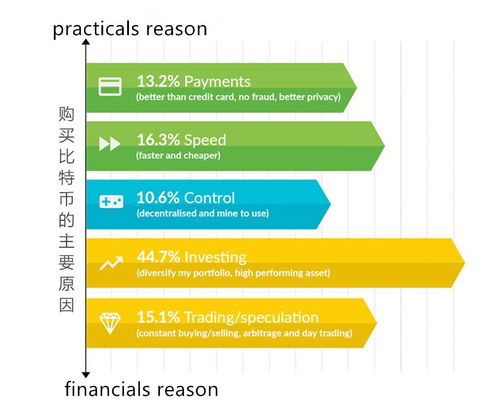 practicals reason

购买比特币的主要原因

13.2% Payments
(better than credit card, no fraud, better privacy)

16.3% Speed
(faster and cheaper)

10.6% Control
(decentralised and mine to use)

44.7% Investing
(diversify my portfolio, high performing asset)

15.1% Trading/speculation
(constant buying/selling, arbitrage and day trading)

financials reason